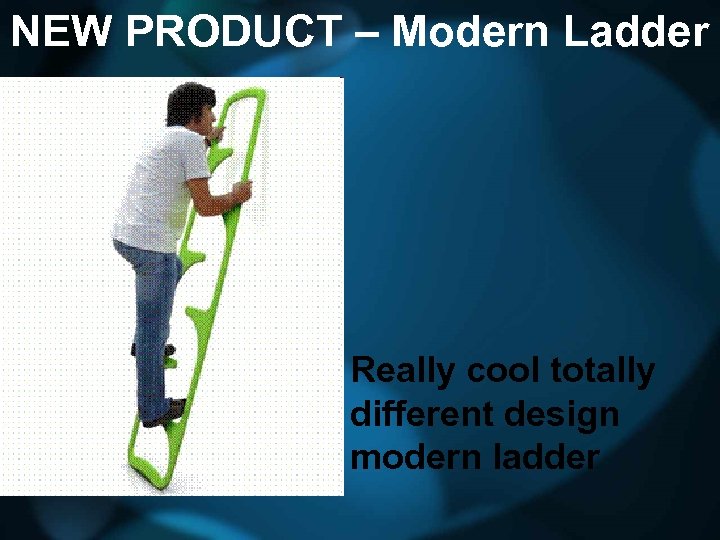 NEW PRODUCT – Modern Ladder

Really cool totally different design modern ladder